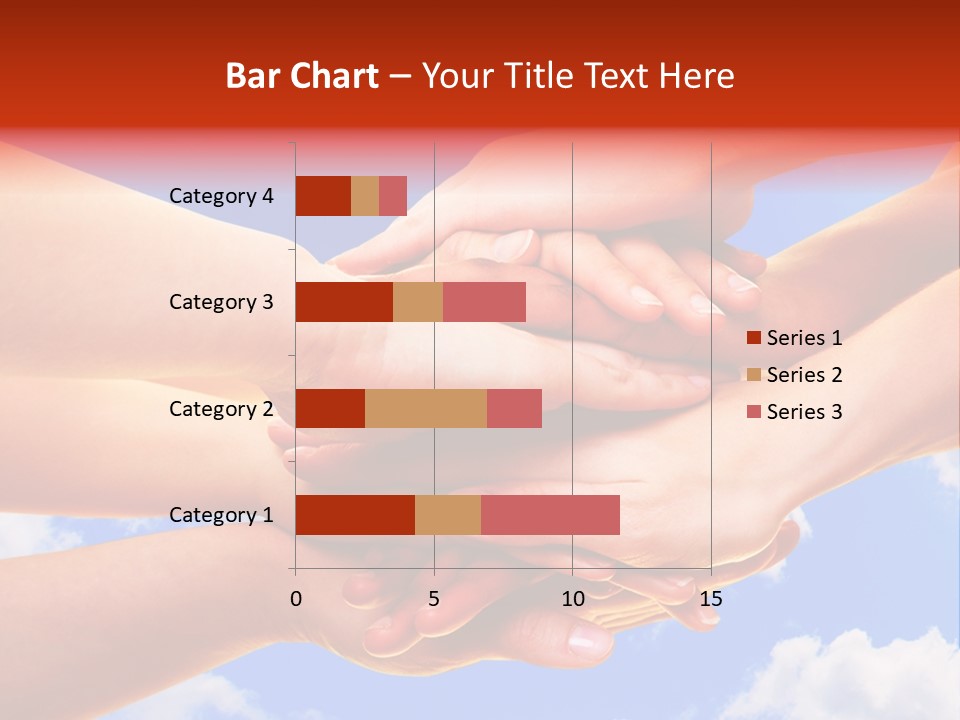 Bar Chart – Your Title Text Here

Category 4
Category 3
Category 2
Category 1

0
5
10
15

Series 1
Series 2
Series 3